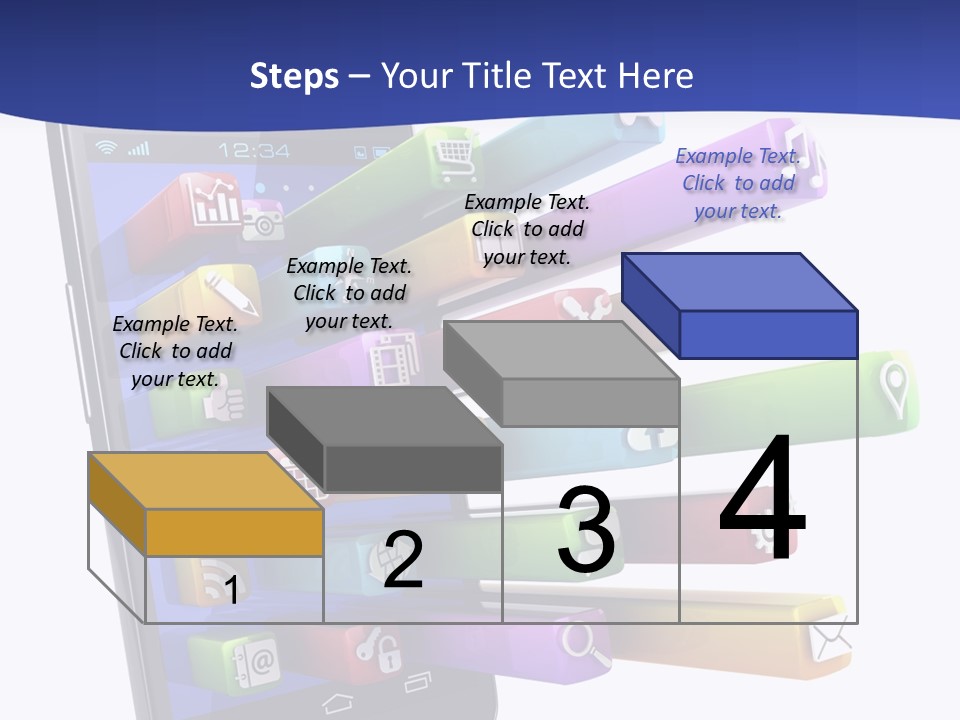 Steps – Your Title Text Here

12:34

Example Text. Click to add your text.

Example Text. Click to add your text.

Example Text. Click to add your text.

Example Text. Click to add your text.

1

2

3

4